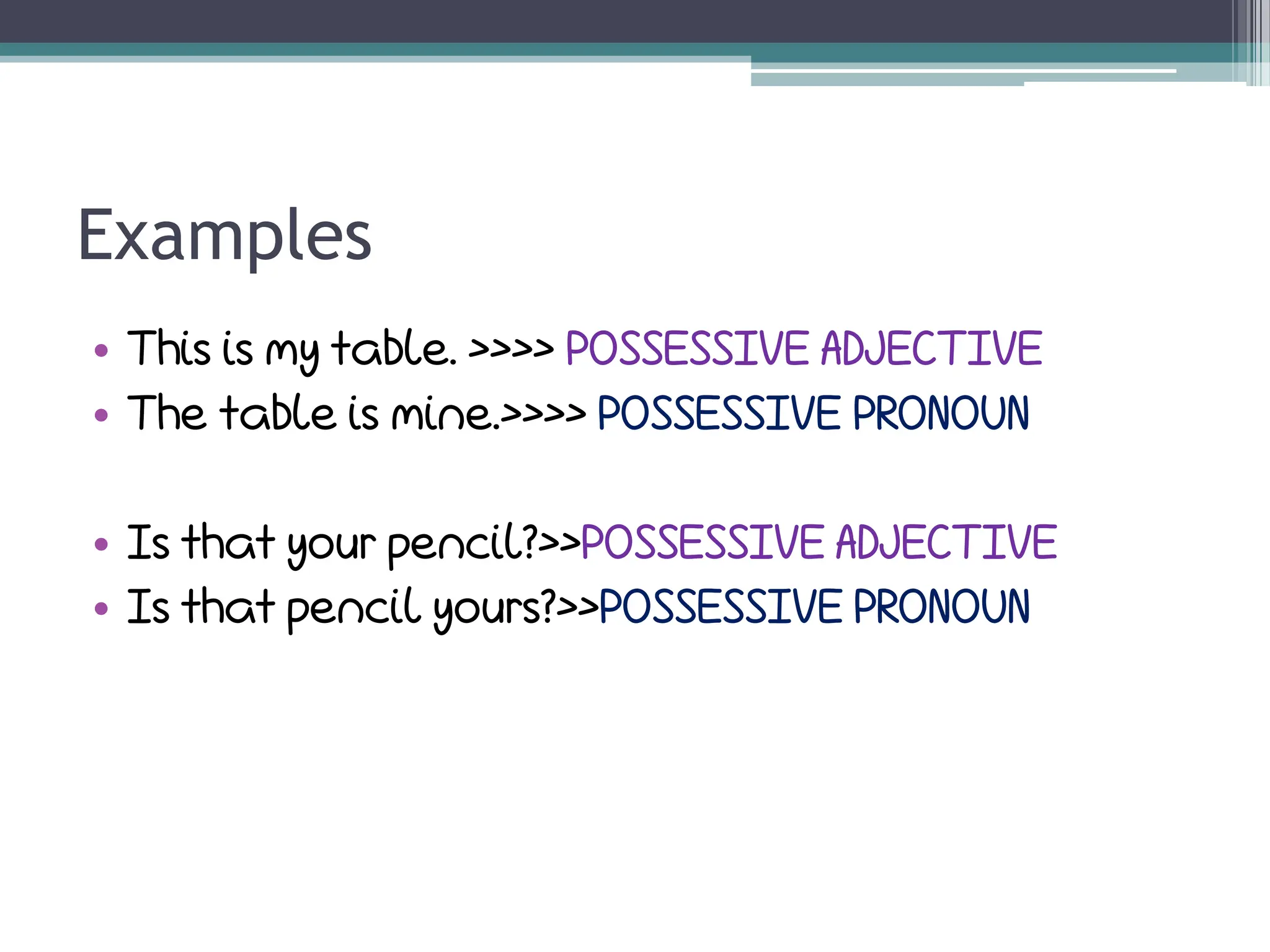 Examples

• This is my table. >>>> POSSESSIVE ADJECTIVE
• The table is mine.>>>> POSSESSIVE PRONOUN

• Is that your pencil?>>POSSESSIVE ADJECTIVE
• Is that pencil yours?>>POSSESSIVE PRONOUN